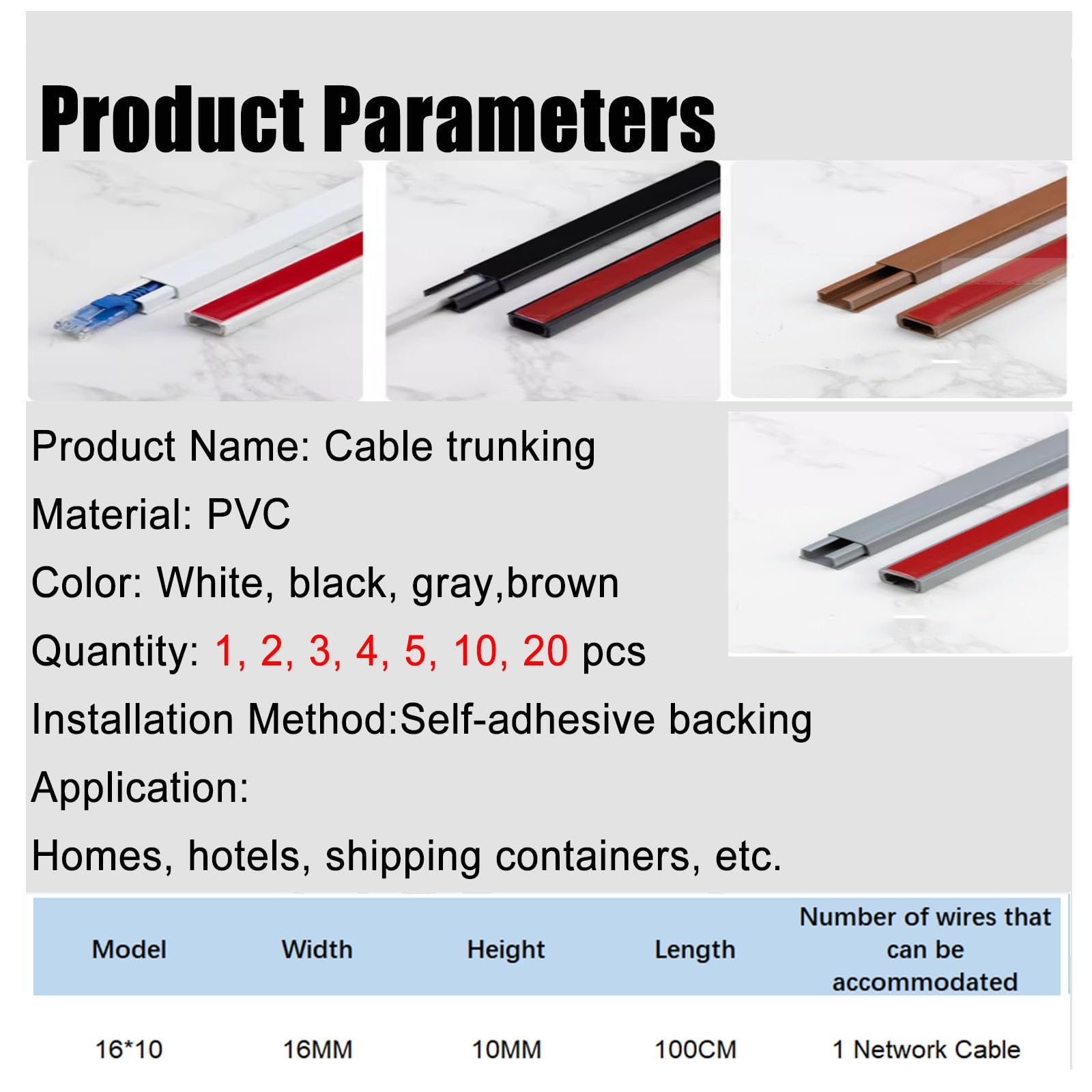 Product Parameters

Product Name: Cable trunking

Material: PVC

Color: White, black, gray,brown

Quantity: 1, 2, 3, 4, 5, 10, 20 pcs

Installation Method:Self-adhesive backing

Application:

Homes, hotels, shipping containers, etc.

| Model | Width | Height | Length | Number of wires that can be accommodated |
|---|---|---|---|---|
| 16*10 | 16MM | 10MM | 100CM | 1 Network Cable |